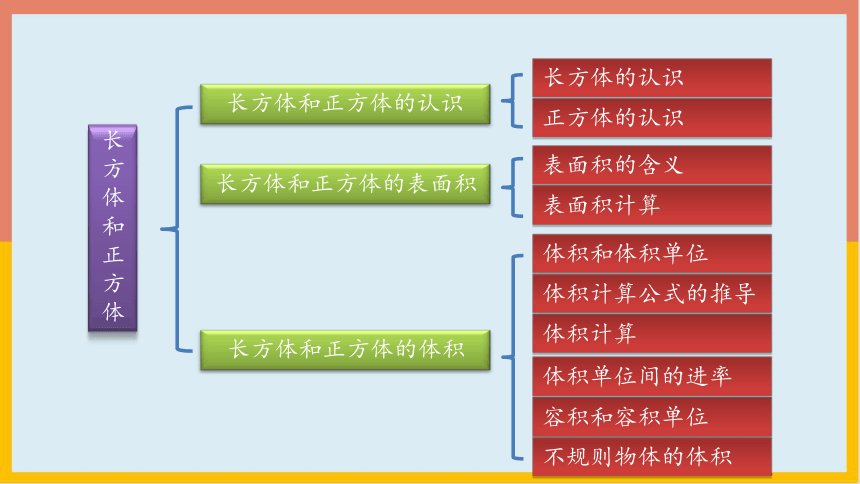 长方体和正方体

长方体和正方体的认识

长方体的认识

正方体的认识

长方体和正方体的表面积

表面积的含义

表面积计算

长方体和正方体的体积

体积和体积单位

体积计算公式的推导

体积计算

体积单位间的进率

容积和容积单位

不规则物体的体积